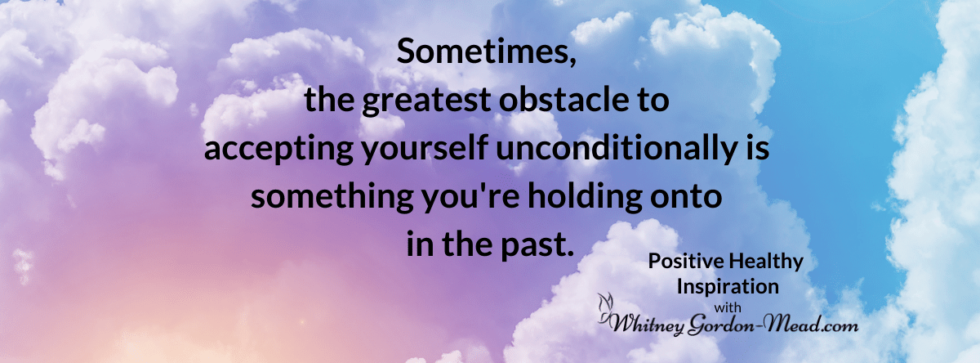 Sometimes, the greatest obstacle to accepting yourself unconditionally is something you're holding onto in the past.

Positive Healthy Inspiration with WhitneyGordon-Mead.com